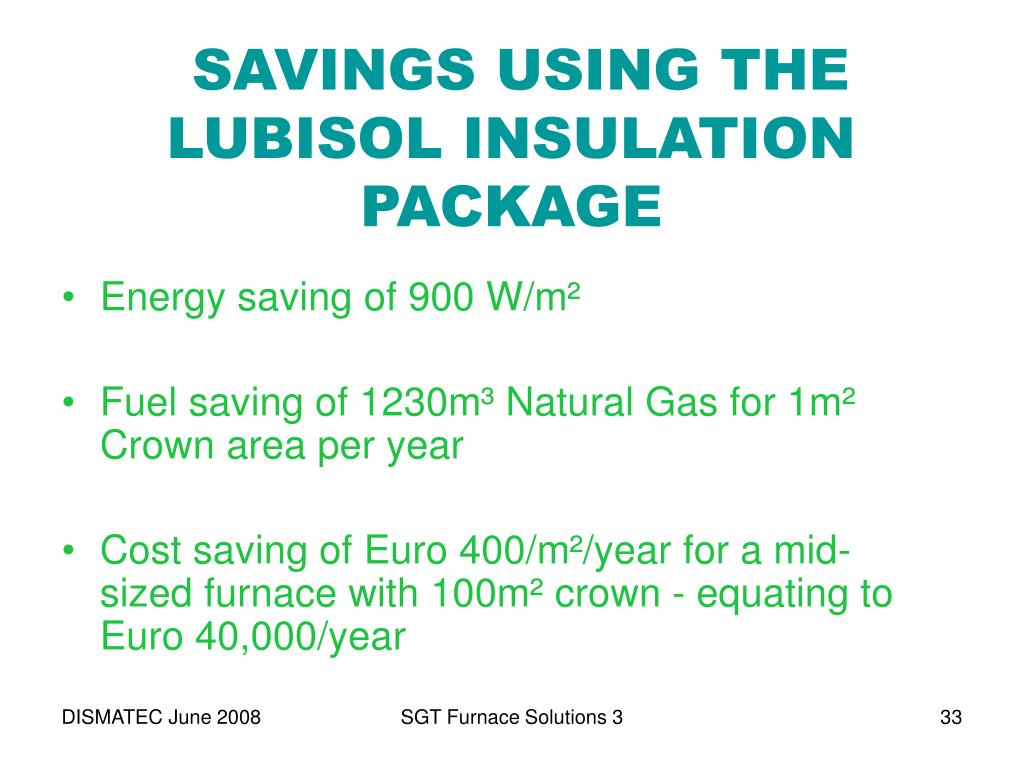 SAVINGS USING THE LUBISOL INSULATION PACKAGE

• Energy saving of 900 W/m²

• Fuel saving of 1230m³ Natural Gas for 1m² Crown area per year

• Cost saving of Euro 400/m²/year for a mid-sized furnace with 100m² crown - equating to Euro 40,000/year

DISMATEC June 2008

SGT Furnace Solutions 3

33